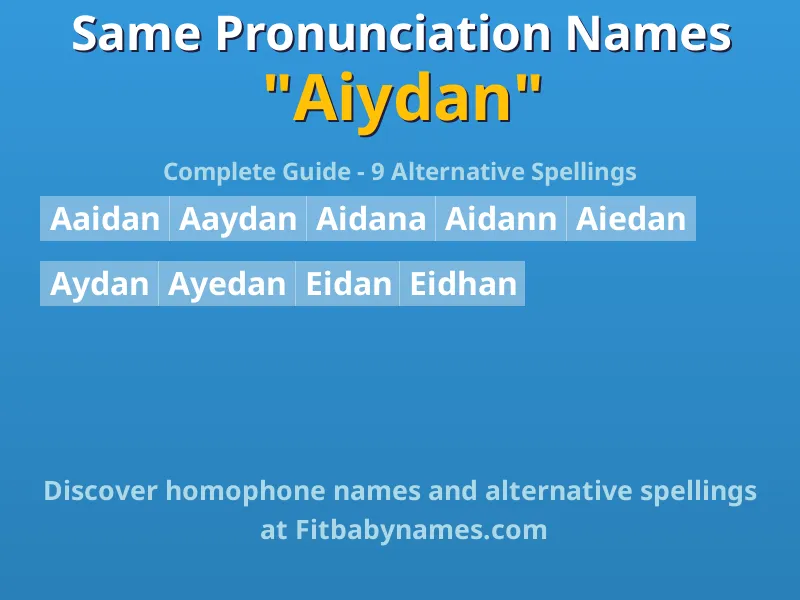 Same Pronunciation Names
"Aiydan"

Complete Guide - 9 Alternative Spellings

Aaidan Aaydan Aidana Aidann Aiedan

Aydan Ayedan Eidan Eidhan

Discover homophone names and alternative spellings at Fitbabynames.com